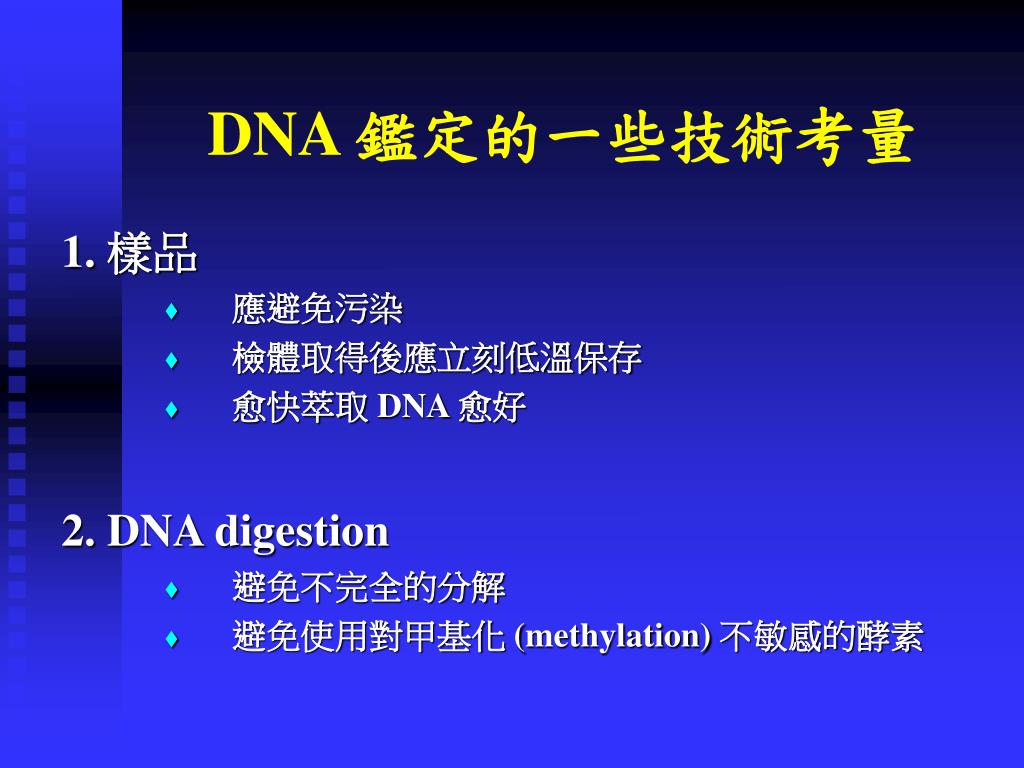 DNA 鑑定的一些技術考量

1. 樣品

♦ 應避免污染
♦ 檢體取得後應立刻低溫保存
♦ 愈快萃取 DNA 愈好

2. DNA digestion

♦ 避免不完全的分解
♦ 避免使用對甲基化 (methylation) 不敏感的酵素